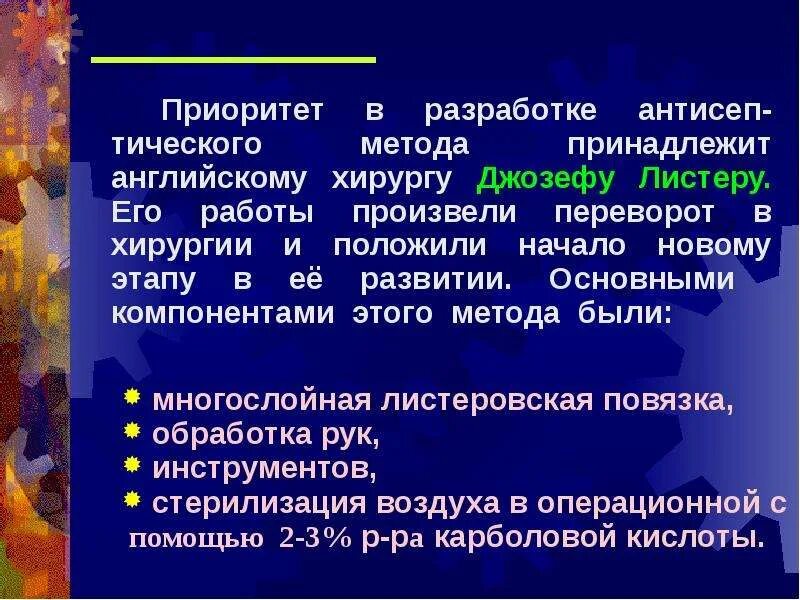 Приоритет в разработке антисептического метода принадлежит английскому хирургу Джозефу Листеру. Его работы произвели переворот в хирургии и положили начало новому этапу в её развитии. Основными компонентами этого метода были:

многослойная листеровская повязка,
обработка рук,
инструментов,
стерилизация воздуха в операционной с помощью 2-3% р-ра карболовой кислоты.